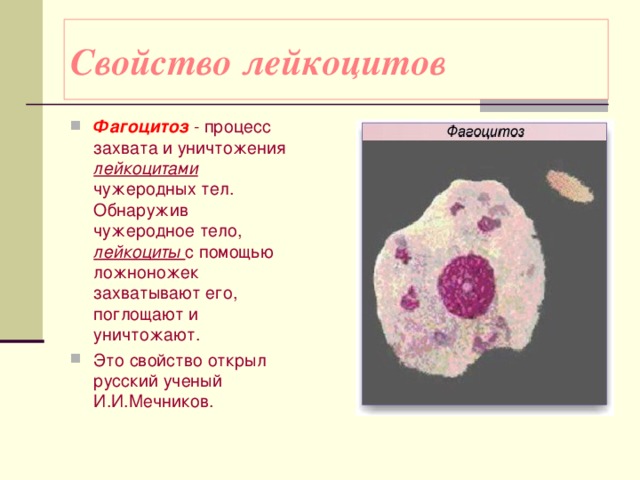 Свойство лейкоцитов

Фагоцитоз - процесс захвата и уничтожения лейкоцитами чужеродных тел. Обнаружив чужеродное тело, лейкоциты с помощью ложноножек захватывают его, поглощают и уничтожают.

Это свойство открыл русский ученый И.И.Мечников.

Фагоцитоз